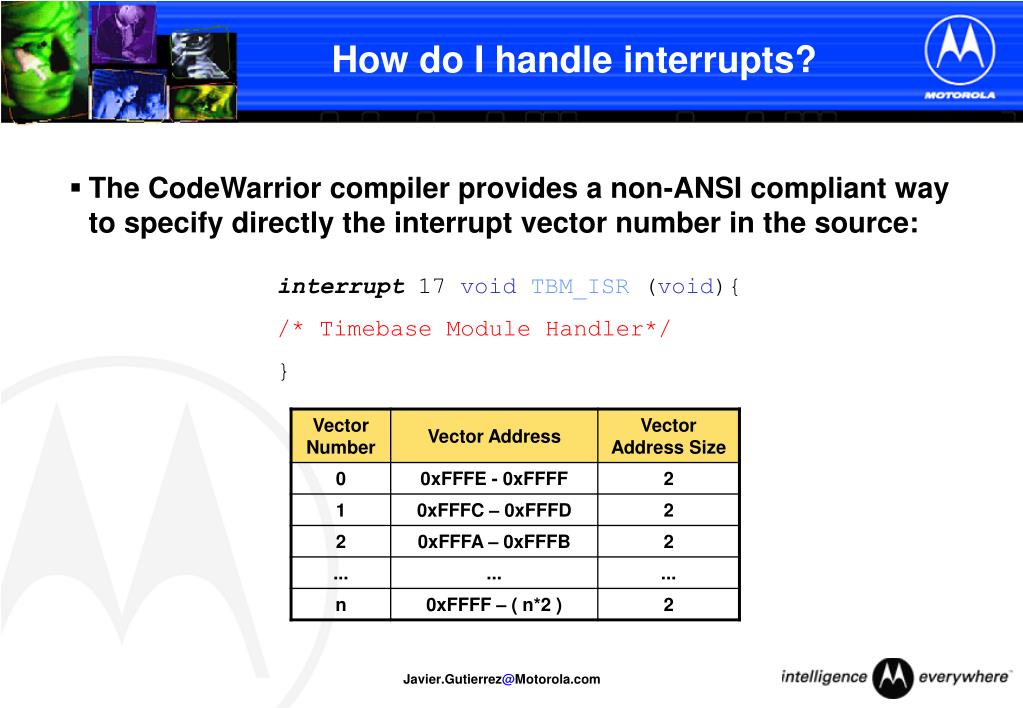 How do I handle interrupts?

MOTOROLA

▪ The CodeWarrior compiler provides a non-ANSI compliant way to specify directly the interrupt vector number in the source:

interrupt 17 void TBM_ISR (void){
/* Timebase Module Handler*/
}

| Vector Number | Vector Address | Vector Address Size |
|---|---|---|
| 0 | 0xFFFE - 0xFFFF | 2 |
| 1 | 0xFFFC – 0xFFFD | 2 |
| 2 | 0xFFFA – 0xFFFB | 2 |
| ... | ... | ... |
| n | 0xFFFF – ( n*2 ) | 2 |

Javier.Gutierrez@Motorola.com

intelligence everywhere™